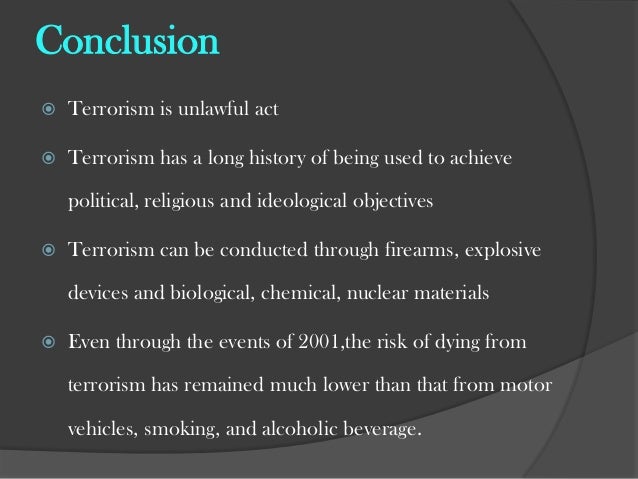 Conclusion

Terrorism is unlawful act

Terrorism has a long history of being used to achieve political, religious and ideological objectives

Terrorism can be conducted through firearms, explosive devices and biological, chemical, nuclear materials

Even through the events of 2001,the risk of dying from terrorism has remained much lower than that from motor vehicles, smoking, and alcoholic beverage.